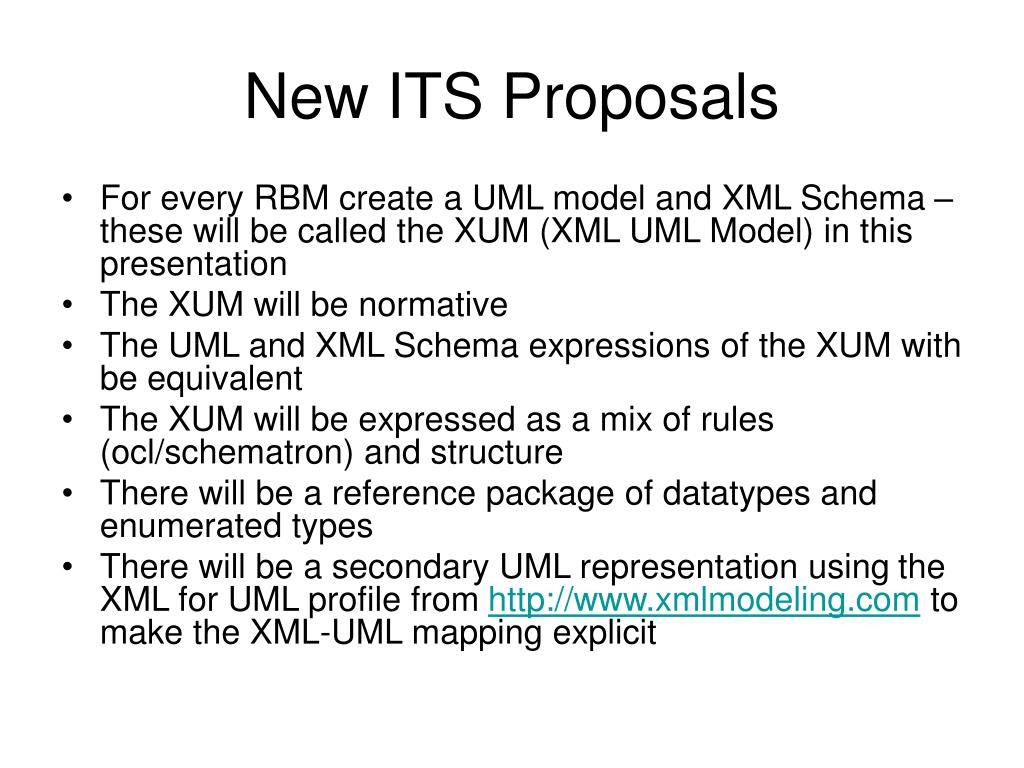 New ITS Proposals

• For every RBM create a UML model and XML Schema – these will be called the XUM (XML UML Model) in this presentation
• The XUM will be normative
• The UML and XML Schema expressions of the XUM with be equivalent
• The XUM will be expressed as a mix of rules (ocl/schematron) and structure
• There will be a reference package of datatypes and enumerated types
• There will be a secondary UML representation using the XML for UML profile from http://www.xmlmodeling.com to make the XML-UML mapping explicit